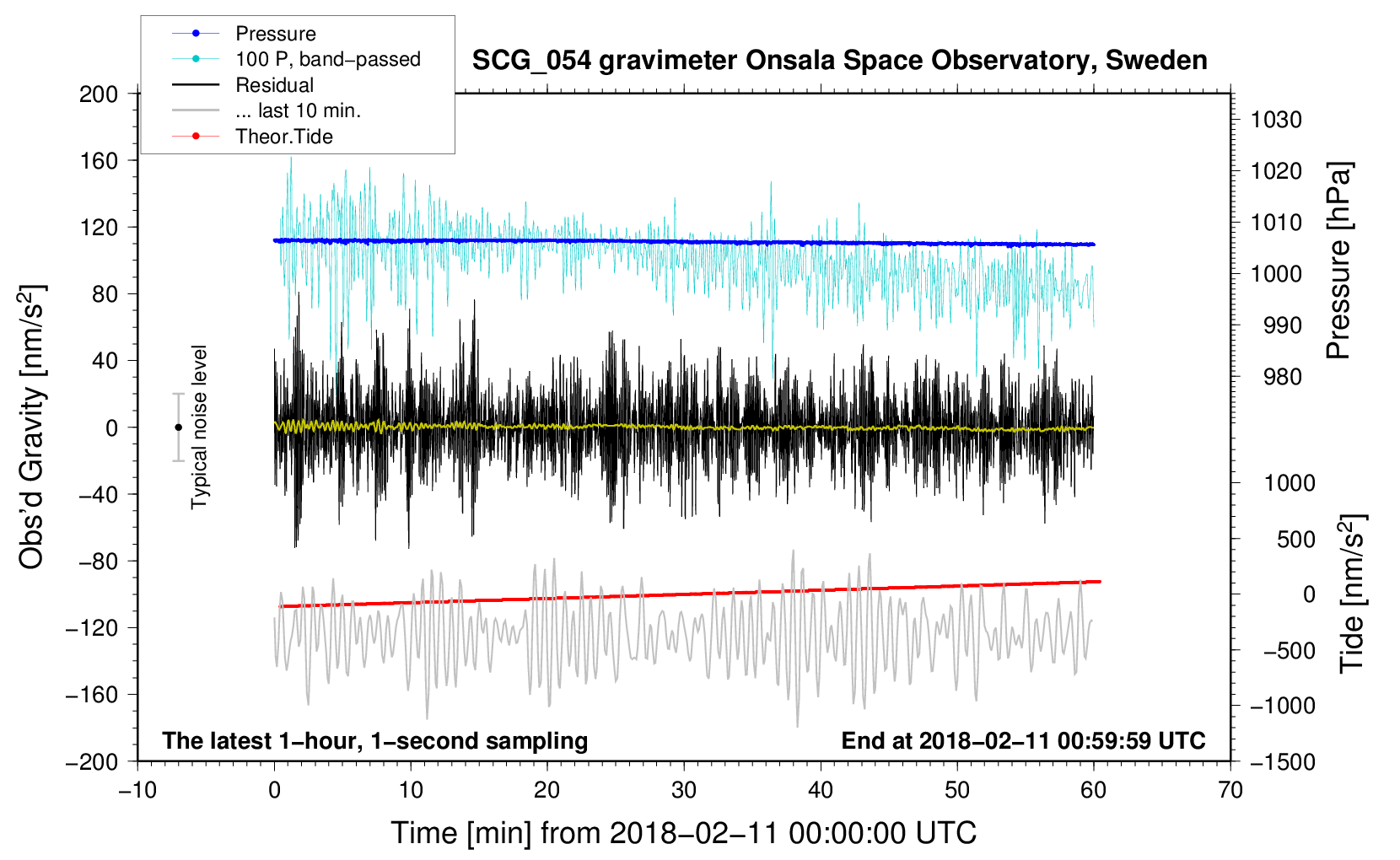 Pressure
100 P, band−passed
Residual
... last 10 min.
Theor.Tide

SCG_054 gravimeter Onsala Space Observatory, Sweden

200
160
120
80
40
0
−40
−80
−120
−160
−200

Obs'd Gravity [nm/s$^2$]

Typical noise level

1030
1020
1010
1000
990
980

Pressure [hPa]

1000
500
0
−500
−1000
−1500

Tide [nm/s$^2$]

The latest 1−hour, 1−second sampling

End at 2018−02−11 00:59:59 UTC

−10
0
10
20
30
40
50
60
70

Time [min] from 2018−02−11 00:00:00 UTC